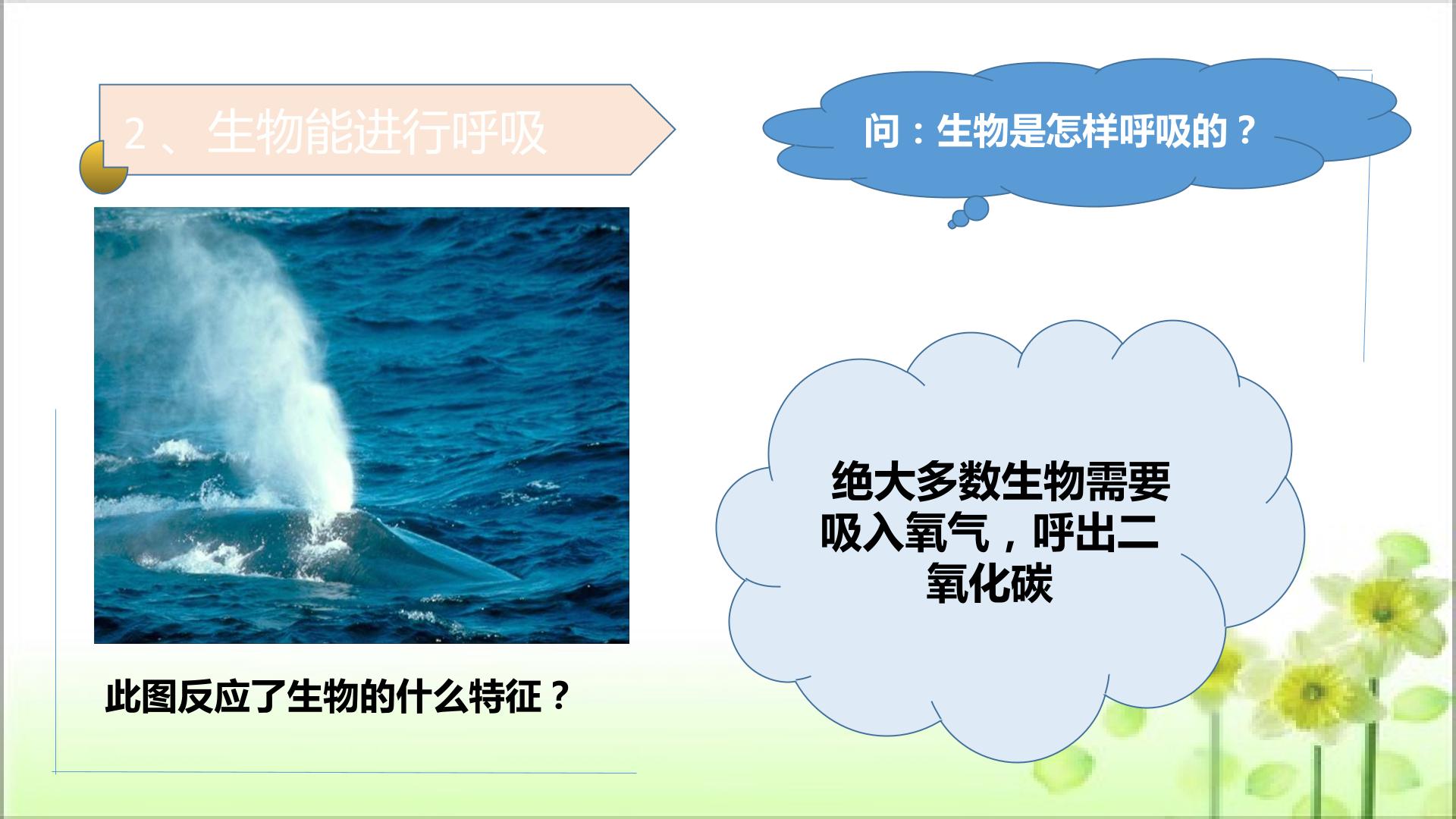 2、生物能进行呼吸

问：生物是怎样呼吸的？

此图反应了生物的什么特征？

绝大多数生物需要吸入氧气，呼出二氧化碳